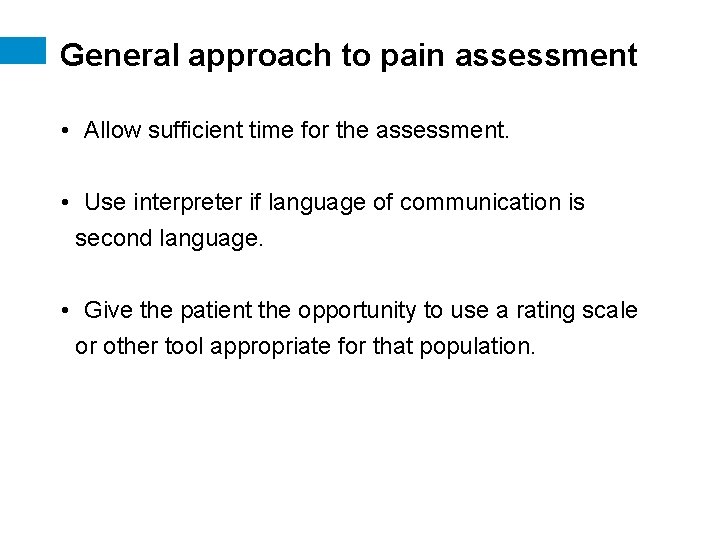 General approach to pain assessment

• Allow sufficient time for the assessment.

• Use interpreter if language of communication is second language.

• Give the patient the opportunity to use a rating scale or other tool appropriate for that population.